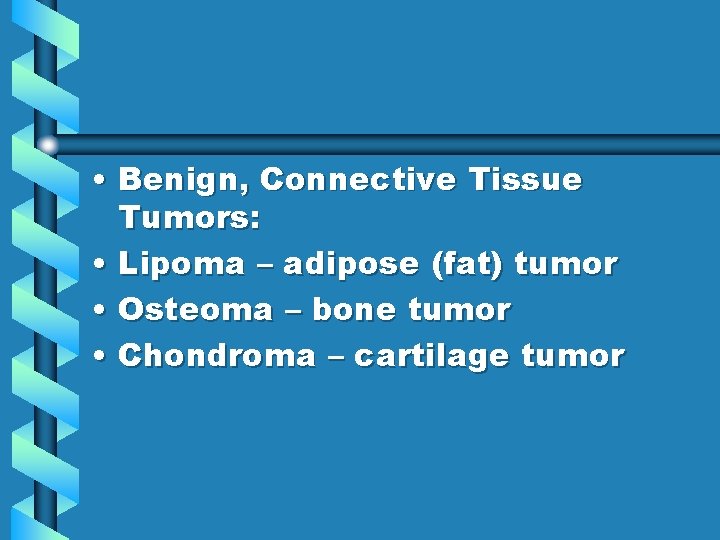 • Benign, Connective Tissue Tumors:
• Lipoma – adipose (fat) tumor
• Osteoma – bone tumor
• Chondroma – cartilage tumor